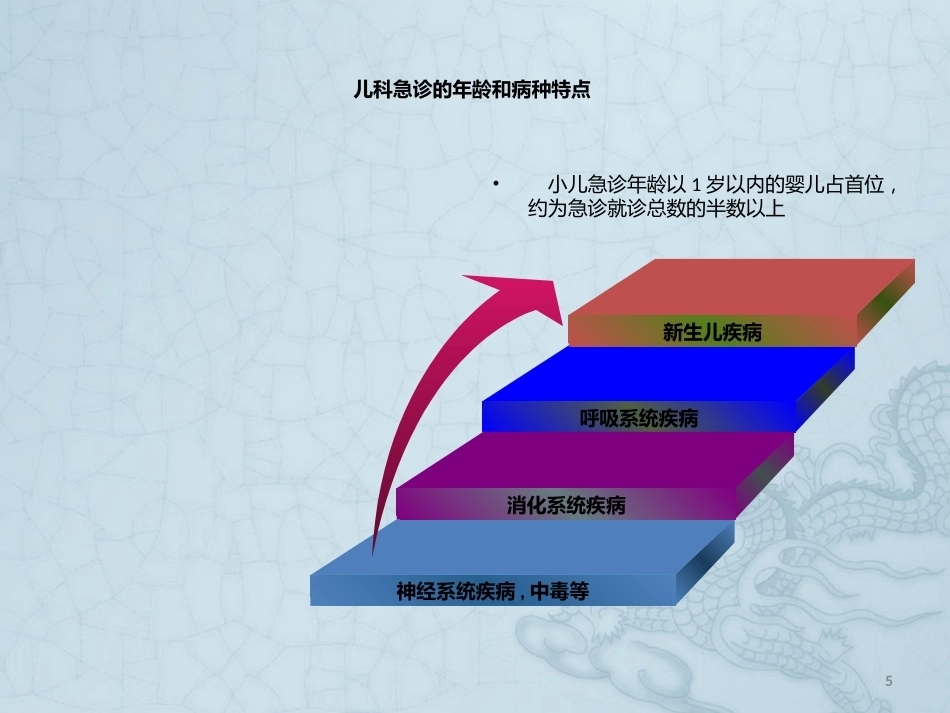 儿科急诊的年龄和病种特点

• 小儿急诊年龄以 1 岁以内的婴儿占首位，约为急诊就诊总数的半数以上

新生儿疾病

呼吸系统疾病

消化系统疾病

神经系统疾病，中毒等

5